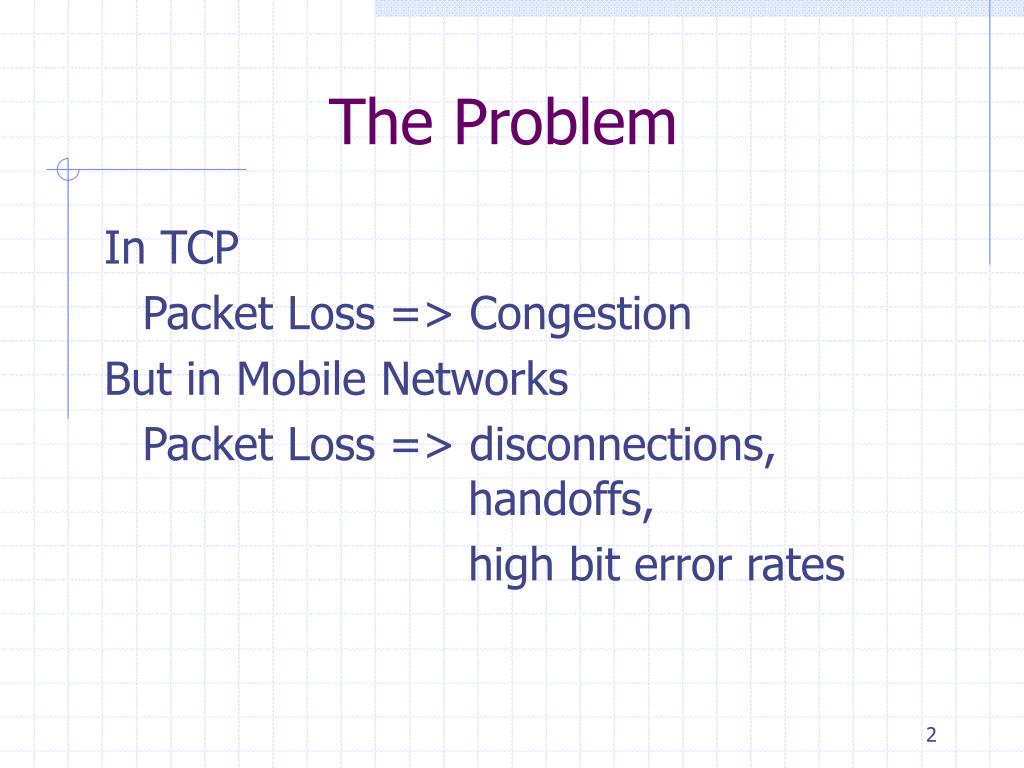 The Problem

In TCP

Packet Loss => Congestion

But in Mobile Networks

Packet Loss => disconnections, handoffs,

high bit error rates

2